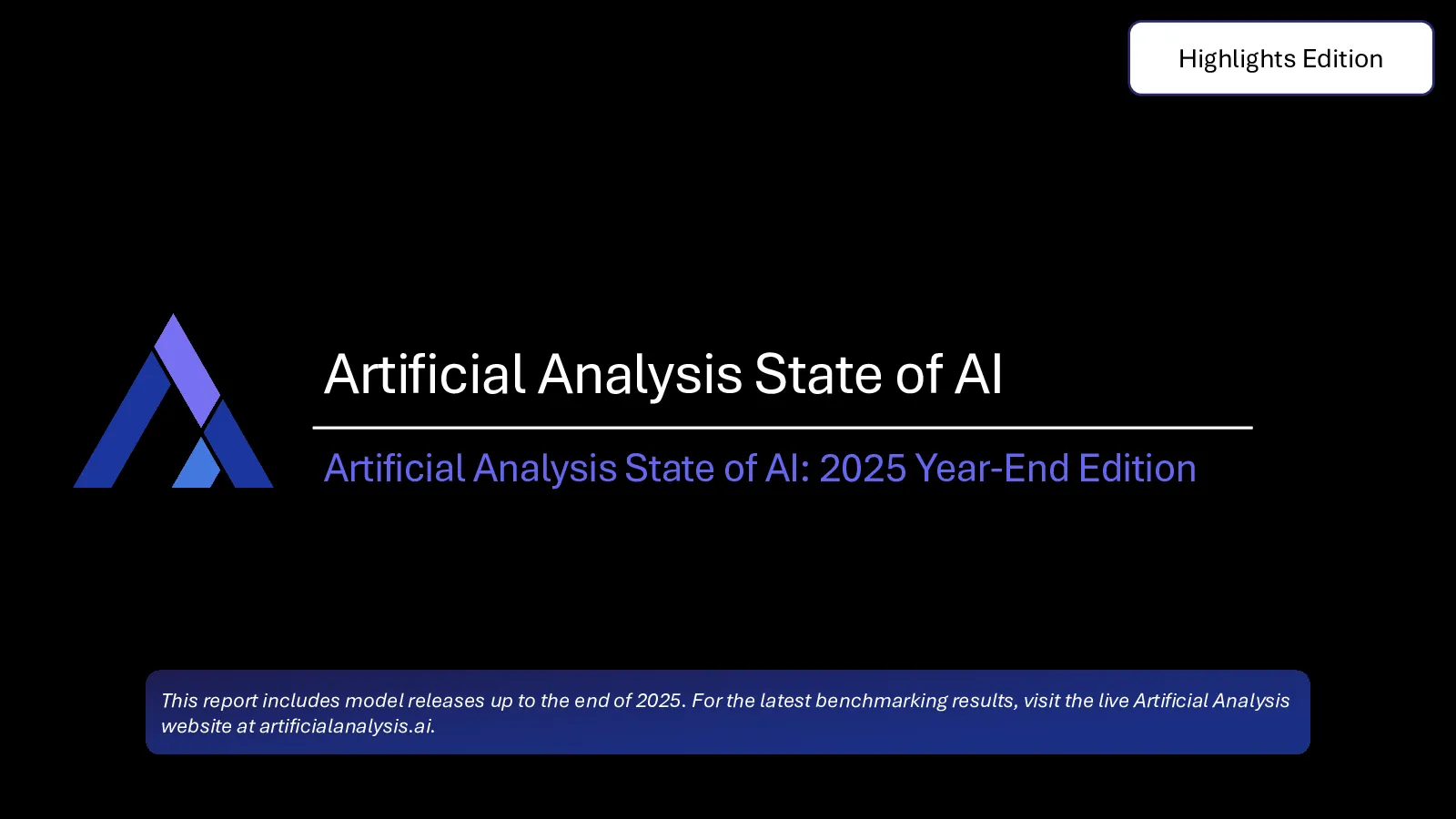 Highlights Edition

Artificial Analysis State of AI

Artificial Analysis State of AI: 2025 Year-End Edition

This report includes model releases up to the end of 2025. For the latest benchmarking results, visit the live Artificial Analysis website at artificialanalysis.ai.